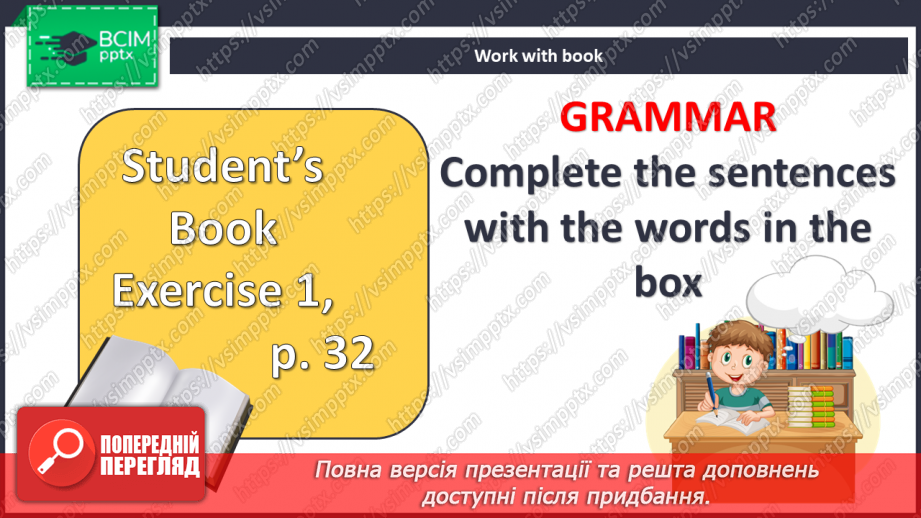 ВСІМ pptx

Work with book

Student's Book Exercise 1, p. 32

GRAMMAR

Complete the sentences with the words in the box

ПОПЕРЕДНІЙ ПЕРЕГЛЯД

Повна версія презентації та решта доповнень доступні після придбання.

https://vsimpptx.com